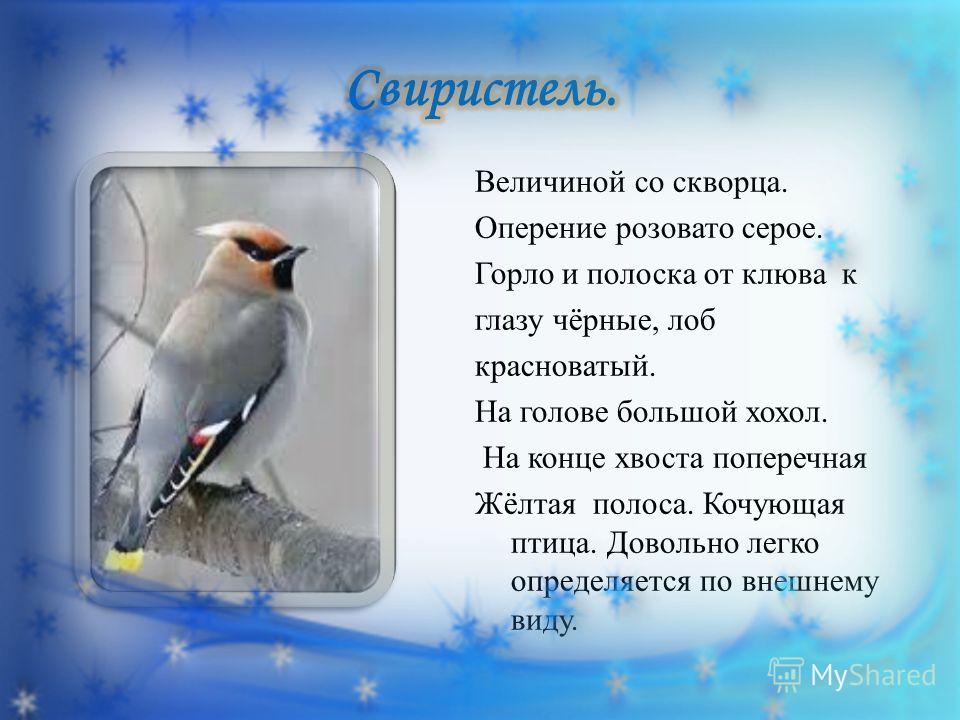 Свиристель.

Величиной со скворца.
Оперение розовато серое.
Горло и полоска от клюва к глазу чёрные, лоб красноватый.
На голове большой хохол.
На конце хвоста поперечная Жёлтая полоса. Кочующая птица. Довольно легко определяется по внешнему виду.

MyShared